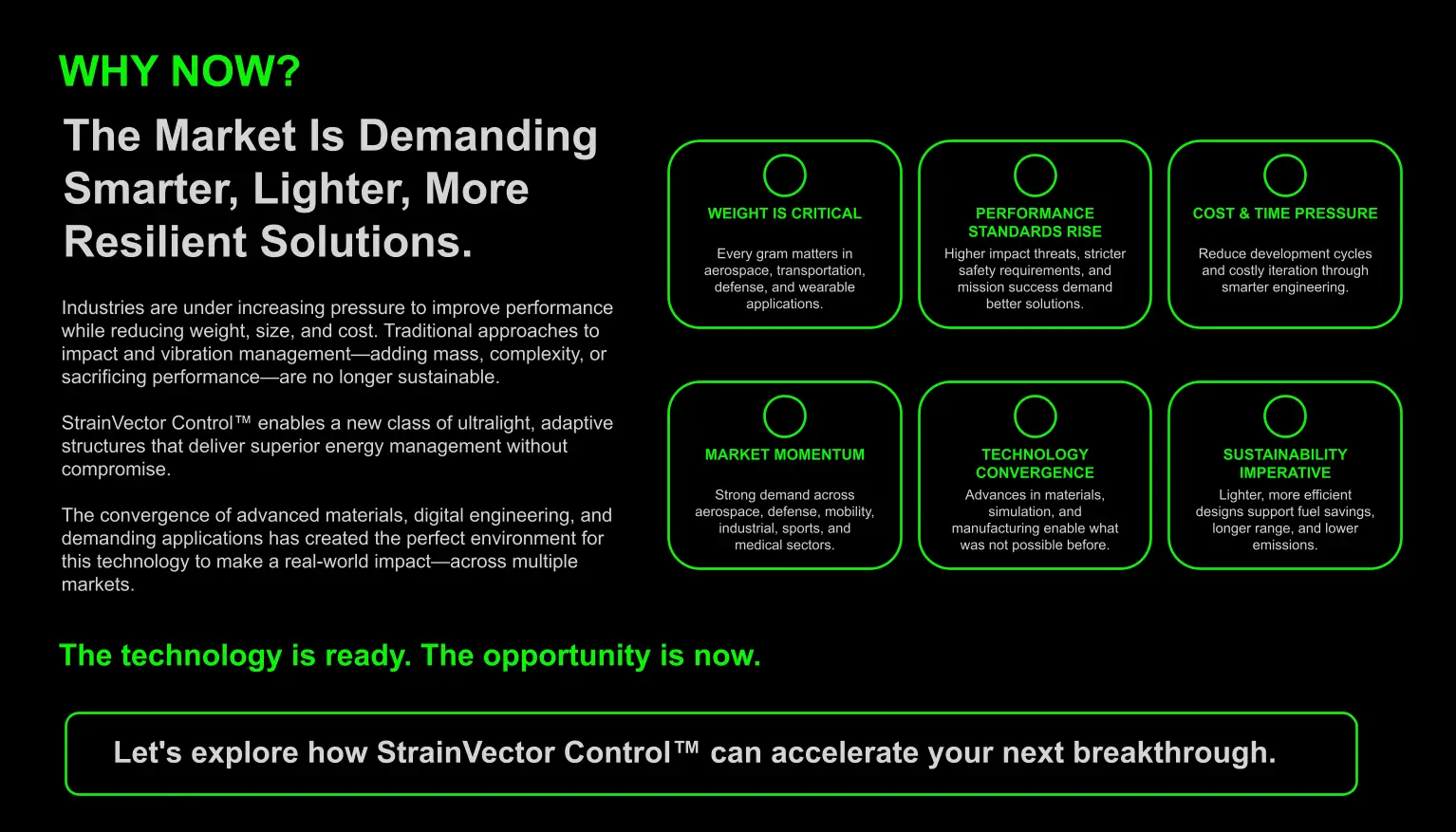 WHY NOW?

The Market Is Demanding Smarter, Lighter, More Resilient Solutions.

Industries are under increasing pressure to improve performance while reducing weight, size, and cost. Traditional approaches to impact and vibration management—adding mass, complexity, or sacrificing performance—are no longer sustainable.

StrainVector Control™ enables a new class of ultralight, adaptive structures that deliver superior energy management without compromise.

The convergence of advanced materials, digital engineering, and demanding applications has created the perfect environment for this technology to make a real-world impact—across multiple markets.

WEIGHT IS CRITICAL

Every gram matters in aerospace, transportation, defense, and wearable applications.

PERFORMANCE STANDARDS RISE

Higher impact threats, stricter safety requirements, and mission success demand better solutions.

COST & TIME PRESSURE

Reduce development cycles and costly iteration through smarter engineering.

MARKET MOMENTUM

Strong demand across aerospace, defense, mobility, industrial, sports, and medical sectors.

TECHNOLOGY CONVERGENCE

Advances in materials, simulation, and manufacturing enable what was not possible before.

SUSTAINABILITY IMPERATIVE

Lighter, more efficient designs support fuel savings, longer range, and lower emissions.

The technology is ready. The opportunity is now.

Let's explore how StrainVector Control™ can accelerate your next breakthrough.